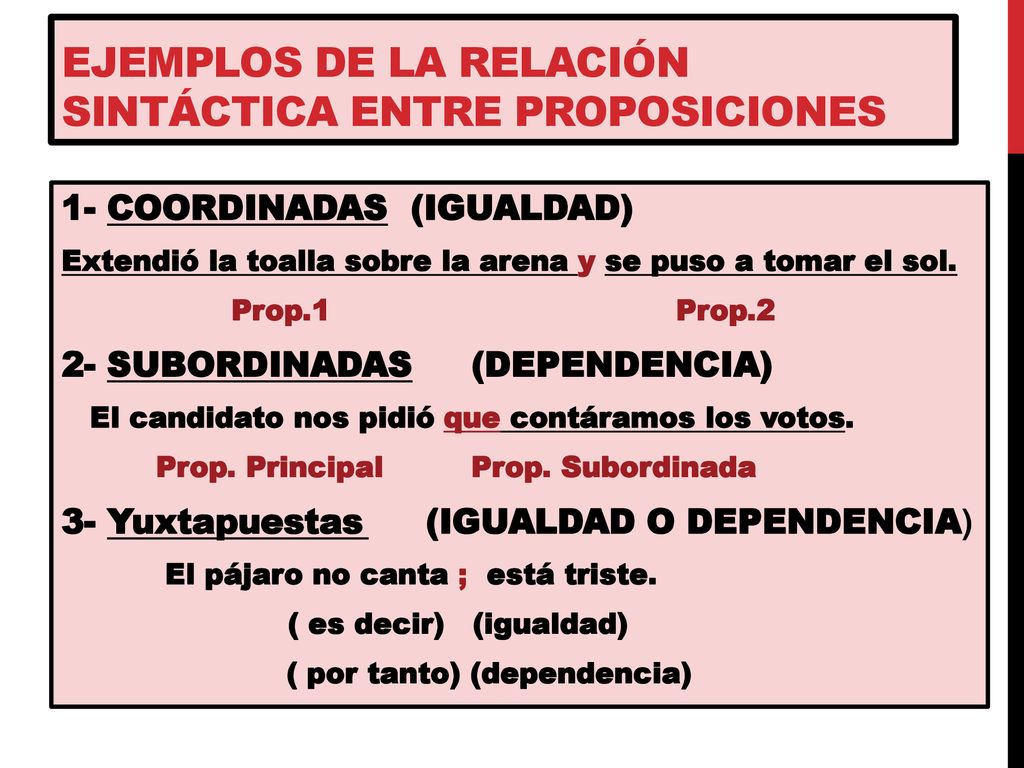 EJEMPLOS DE LA RELACIÓN SINTÁCTICA ENTRE PROPOSICIONES

1- COORDINADAS (IGUALDAD)

Extendió la toalla sobre la arena y se puso a tomar el sol.

Prop.1 Prop.2

2- SUBORDINADAS (DEPENDENCIA)

El candidato nos pidió que contáramos los votos.

Prop. Principal Prop. Subordinada

3- Yuxtapuestas (IGUALDAD O DEPENDENCIA)

El pájaro no canta ; está triste.

( es decir) (igualdad)

( por tanto) (dependencia)